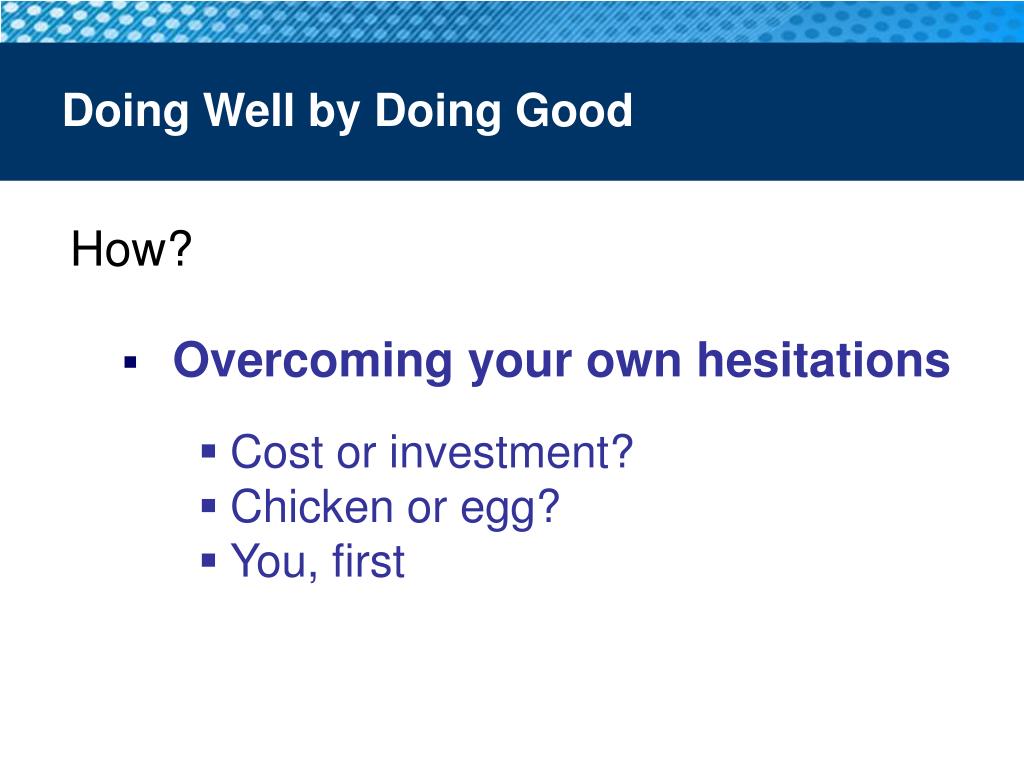 Doing Well by Doing Good

How?

▪ Overcoming your own hesitations

▪ Cost or investment?
▪ Chicken or egg?
▪ You, first